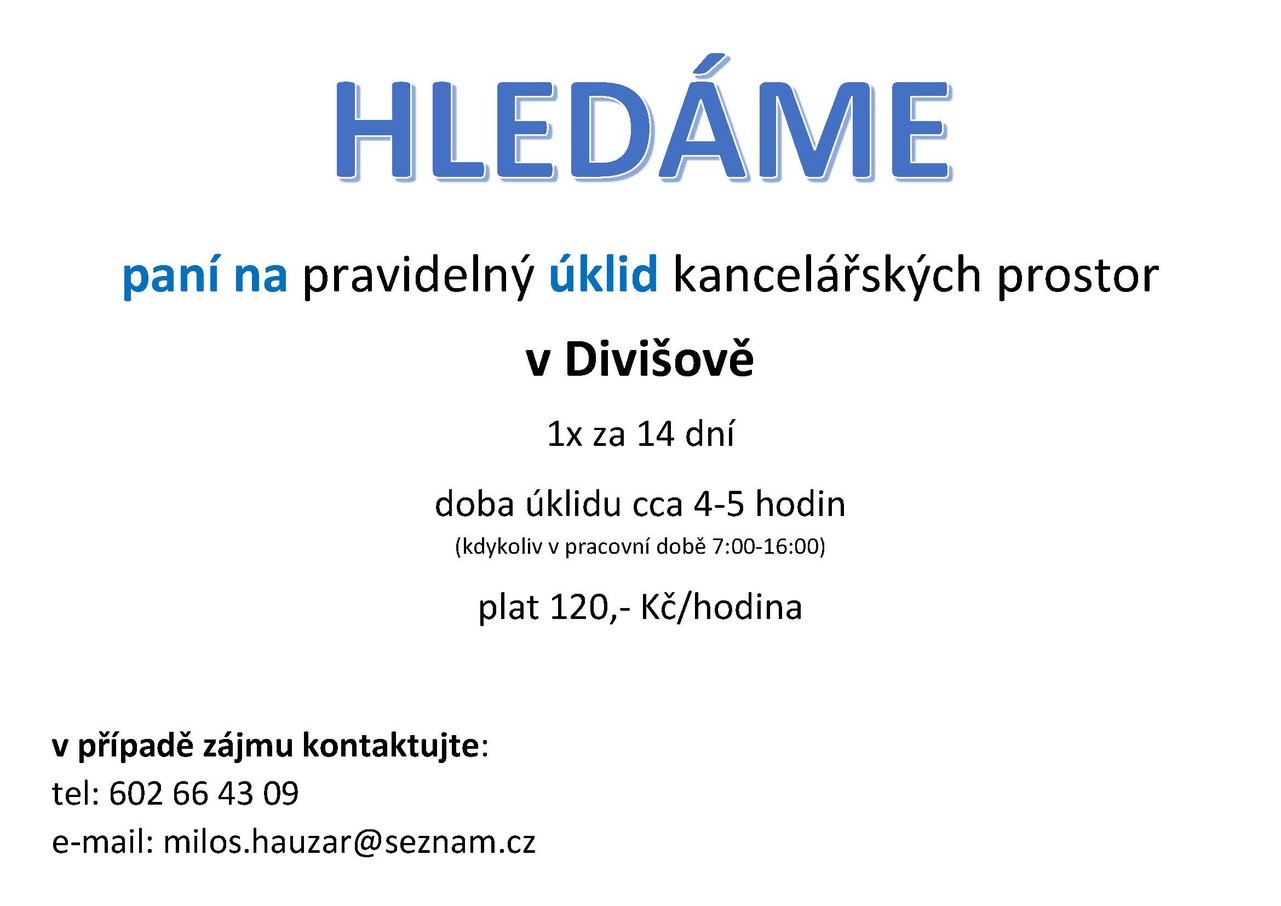 HLEDÁME

paní na pravidelný úklid kancelářských prostor

v Divišově

1x za 14 dní

doba úklidu cca 4-5 hodin

(kdykoliv v pracovní době 7:00-16:00)

plat 120,- Kč/hodina

v případě zájmu kontaktujte:
tel: 602 66 43 09
e-mail: milos.hauzar@seznam.cz